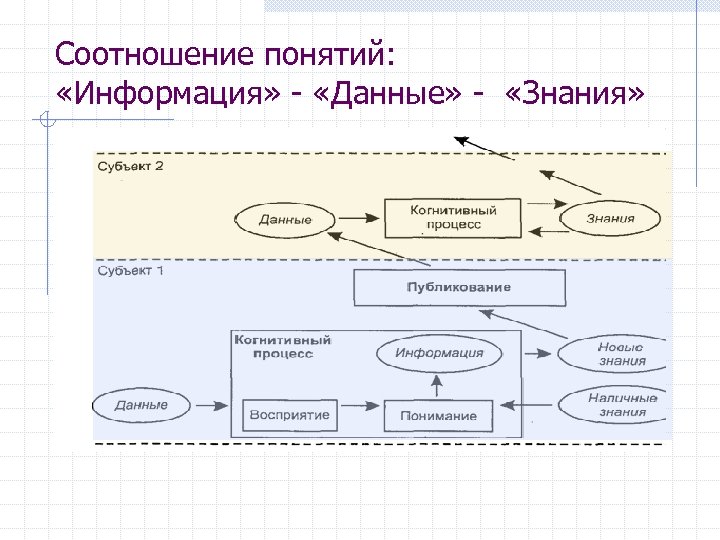 Соотношение понятий:
«Информация» - «Данные» - «Знания»

Субъект 2

Данные

Когнитивный процесс

Знания

Субъект 1

Публикование

Когнитивный процесс

Информация

Новые знания

Данные

Восприятие

Понимание

Наличные знания